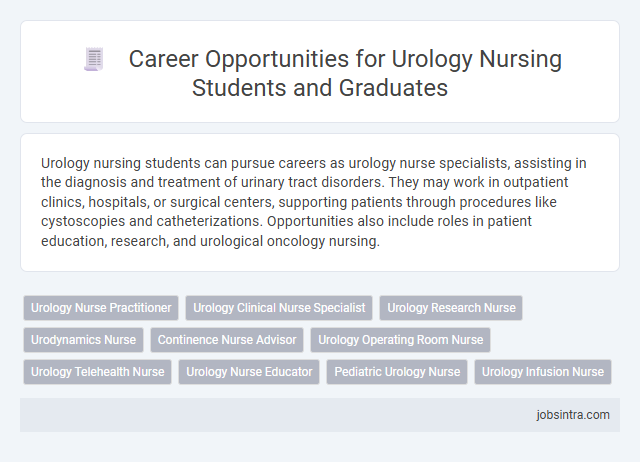 Career Opportunities for Urology Nursing Students and Graduates

Urology nursing students can pursue careers as urology nurse specialists, assisting in the diagnosis and treatment of urinary tract disorders. They may work in outpatient clinics, hospitals, or surgical centers, supporting patients through procedures like cystoscopies and catheterizations. Opportunities also include roles in patient education, research, and urological oncology nursing.

Urology Nurse Practitioner
Urology Clinical Nurse Specialist
Urology Research Nurse
Urodynamics Nurse
Continence Nurse Advisor
Urology Operating Room Nurse
Urology Telehealth Nurse
Urology Nurse Educator
Pediatric Urology Nurse
Urology Infusion Nurse

jobsintra.com